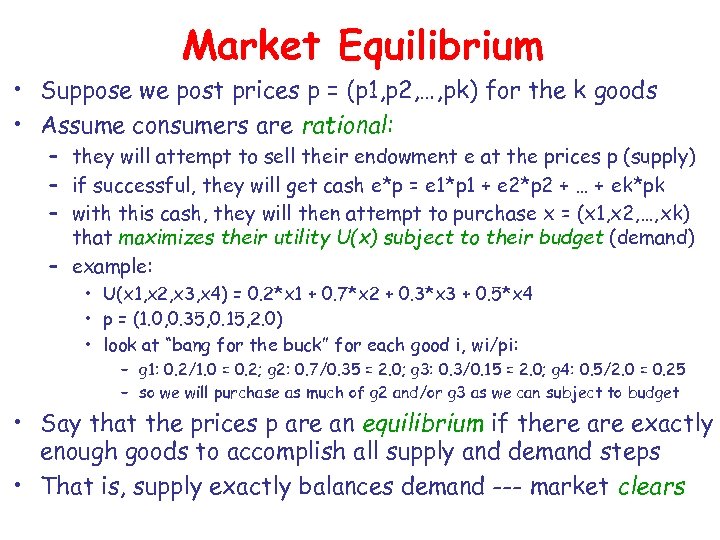 Market Equilibrium

• Suppose we post prices p = (p1,p2,…,pk) for the k goods
• Assume consumers are rational:
  – they will attempt to sell their endowment e at the prices p (supply)
  – if successful, they will get cash e*p = e1*p1 + e2*p2 + … + ek*pk
  – with this cash, they will then attempt to purchase x = (x1,x2,…,xk) that maximizes their utility U(x) subject to their budget (demand)
  – example:
    • U(x1,x2,x3,x4) = 0.2*x1 + 0.7*x2 + 0.3*x3 + 0.5*x4
    • p = (1.0,0.35,0.15,2.0)
    • look at "bang for the buck" for each good i, wi/pi:
      – g1: 0.2/1.0 = 0.2; g2: 0.7/0.35 = 2.0; g3: 0.3/0.15 = 2.0; g4: 0.5/2.0 = 0.25
      – so we will purchase as much of g2 and/or g3 as we can subject to budget
• Say that the prices p are an equilibrium if there are exactly enough goods to accomplish all supply and demand steps
• That is, supply exactly balances demand --- market clears